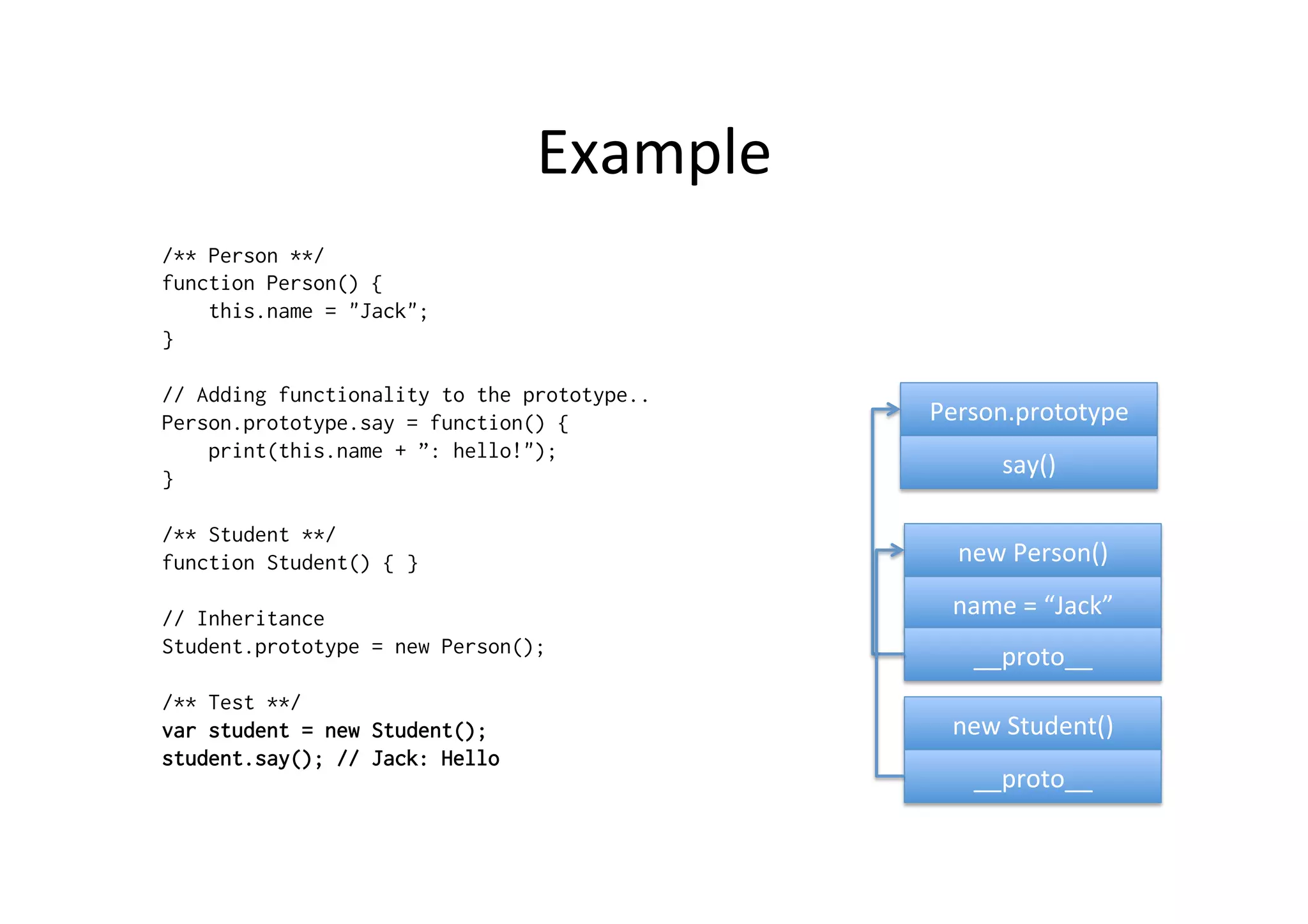 Example

/** Person **/
function Person() {
    this.name = "Jack";
}

// Adding functionality to the prototype..
Person.prototype.say = function() {
    print(this.name + ": hello!");
}

/** Student **/
function Student() { }

// Inheritance
Student.prototype = new Person();

/** Test **/
var student = new Student();
student.say(); // Jack: Hello

Person.prototype
say()

new Person()
name = “Jack”
__proto__

new Student()
__proto__